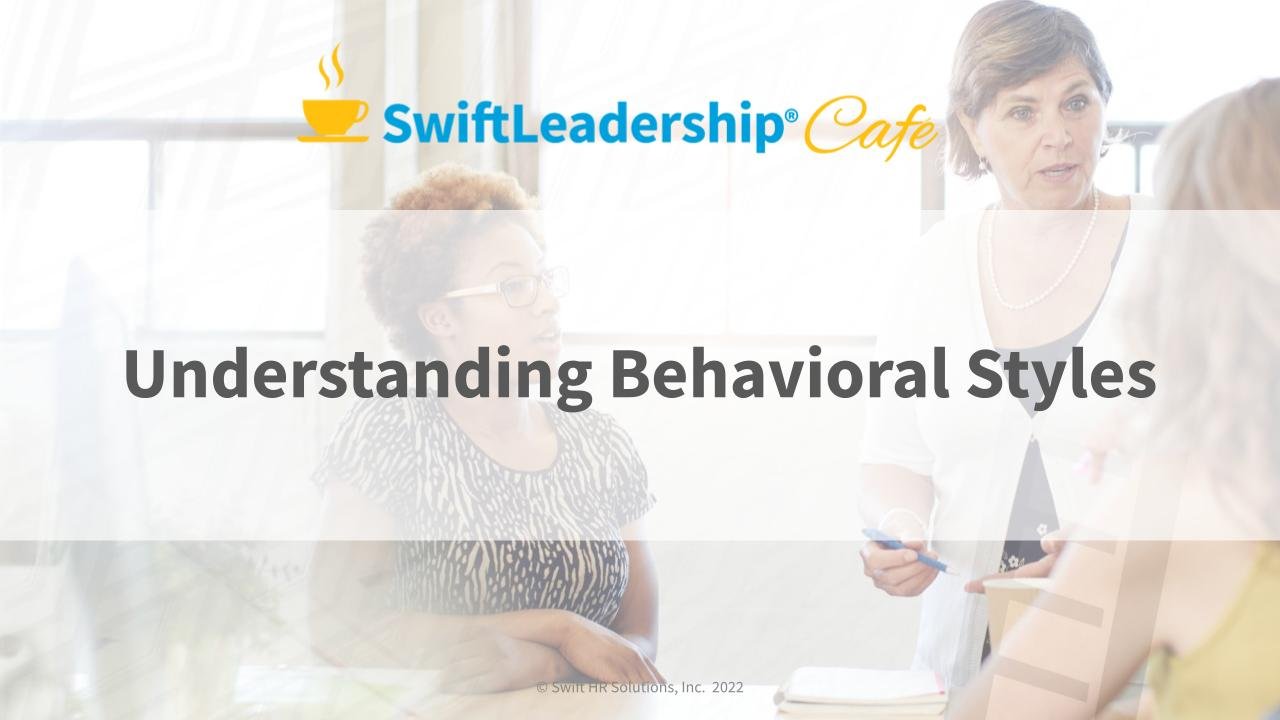 SwiftLeadership® Cafe

Understanding Behavioral Styles

© Swift HR Solutions, Inc. 2022